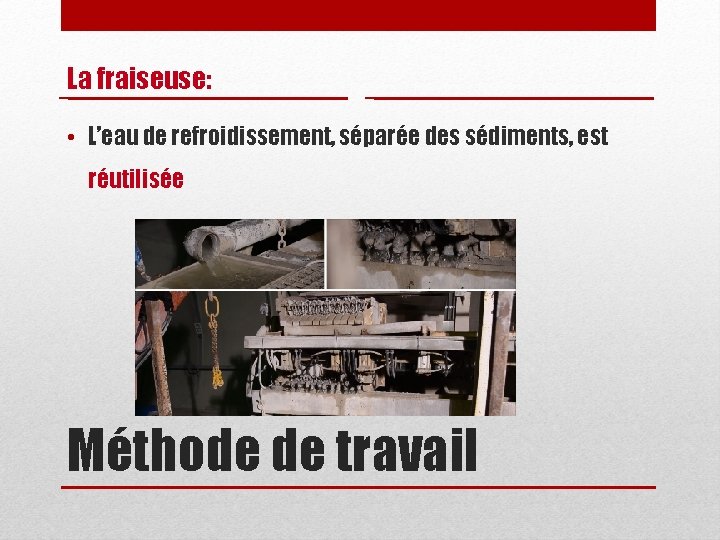 La fraiseuse:

• L'eau de refroidissement, séparée des sédiments, est réutilisée

Méthode de travail